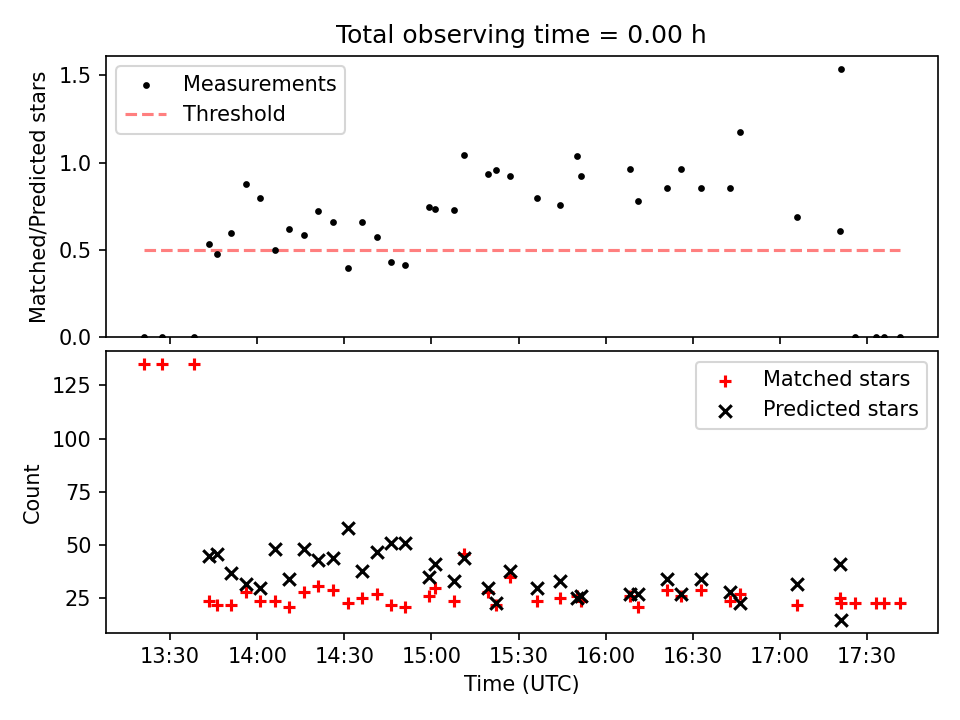 Total observing time = 0.00 h

Measurements
Threshold

Matched/Predicted stars

1.5
1.0
0.5
0.0

Matched stars
Predicted stars

Count

125
100
75
50
25

13:30 14:00 14:30 15:00 15:30 16:00 16:30 17:00 17:30

Time (UTC)